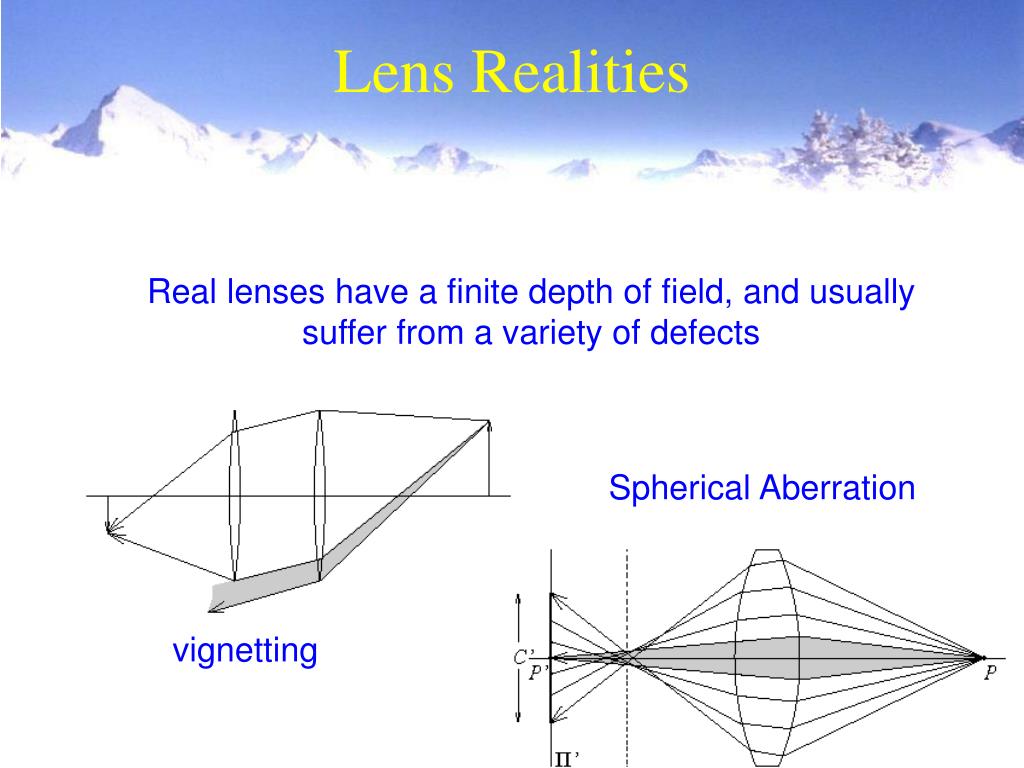 Lens Realities

Real lenses have a finite depth of field, and usually suffer from a variety of defects

Spherical Aberration

vignetting

C'

P'

P

Π'